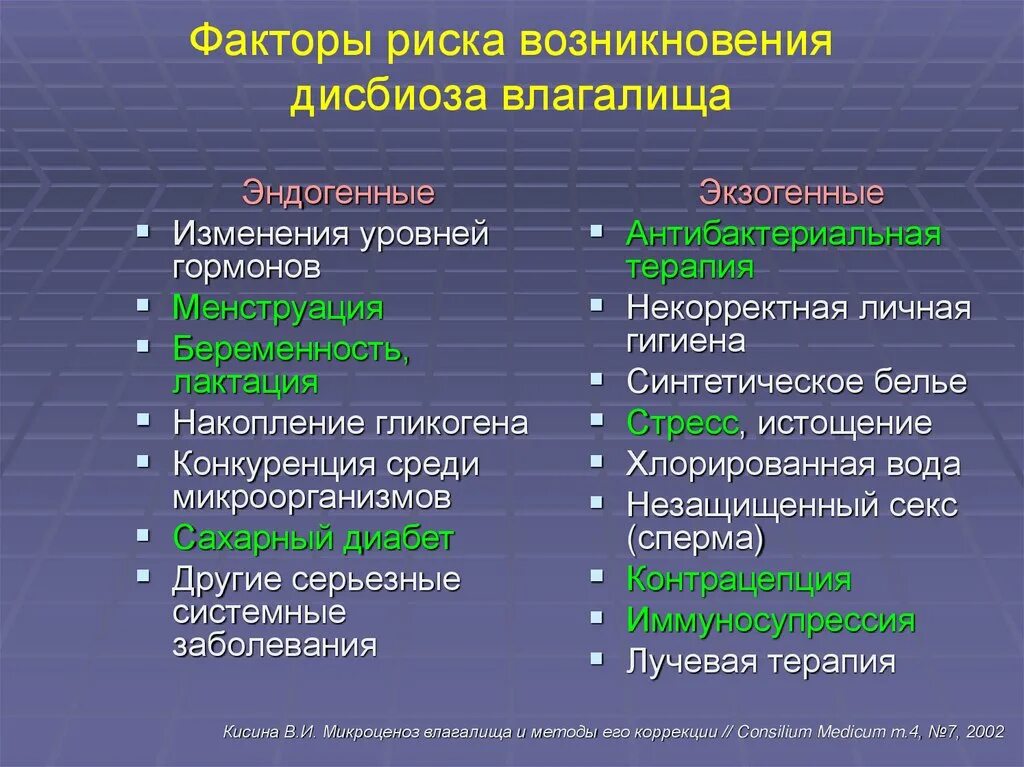 Факторы риска возникновения дисбиоза влагалища

Эндогенные
- Изменения уровней гормонов
- Менструация
- Беременность, лактация
- Накопление гликогена
- Конкуренция среди микроорганизмов
- Сахарный диабет
- Другие серьезные системные заболевания

Экзогенные
- Антибактериальная терапия
- Некорректная личная гигиена
- Синтетическое белье
- Стресс, истощение
- Хлорированная вода
- Незащищенный секс (сперма)
- Контрацепция
- Иммуносупрессия
- Лучевая терапия

Кисина В.И. Микроценоз влагалища и методы его коррекции // Consilium Medicum т.4, №7, 2002